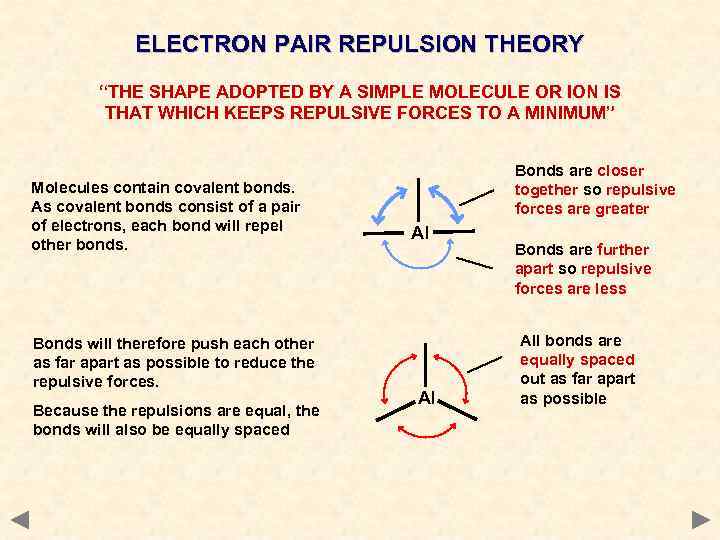 ELECTRON PAIR REPULSION THEORY

"THE SHAPE ADOPTED BY A SIMPLE MOLECULE OR ION IS THAT WHICH KEEPS REPULSIVE FORCES TO A MINIMUM"

Molecules contain covalent bonds. As covalent bonds consist of a pair of electrons, each bond will repel other bonds.

Al

Bonds are closer together so repulsive forces are greater

Bonds are further apart so repulsive forces are less

Bonds will therefore push each other as far apart as possible to reduce the repulsive forces.

Because the repulsions are equal, the bonds will also be equally spaced

Al

All bonds are equally spaced out as far apart as possible